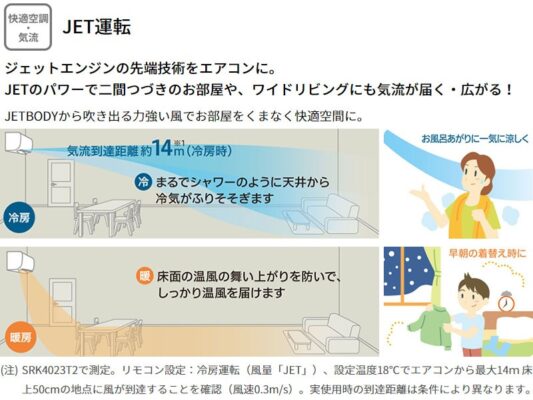 快適空調・気流

JET運転

ジェットエンジンの先端技術をエアコンに。
JETのパワーで二間つづきのお部屋や、ワイドリビングにも気流が届く・広がる！

JETBODYから吹き出る力強い風でお部屋をくまなく快適空間に。

気流到達距離 約14m※1（冷房時）

冷 まるでシャワーのように天井から冷気がふりそそぎます

冷房

お風呂あがりに一気に涼しく

暖 床面の温風の舞い上がりを防いで、しっかり温風を届けます

暖房

早朝の着替え時に

(注) SRK4023T2で測定。リモコン設定：冷房運転（風量「JET」）、設定温度18°Cでエアコンから最大14m 床上50cmの地点に風が到達することを確認（風速0.3m/s）。実使用時の到達距離は条件により異なります。